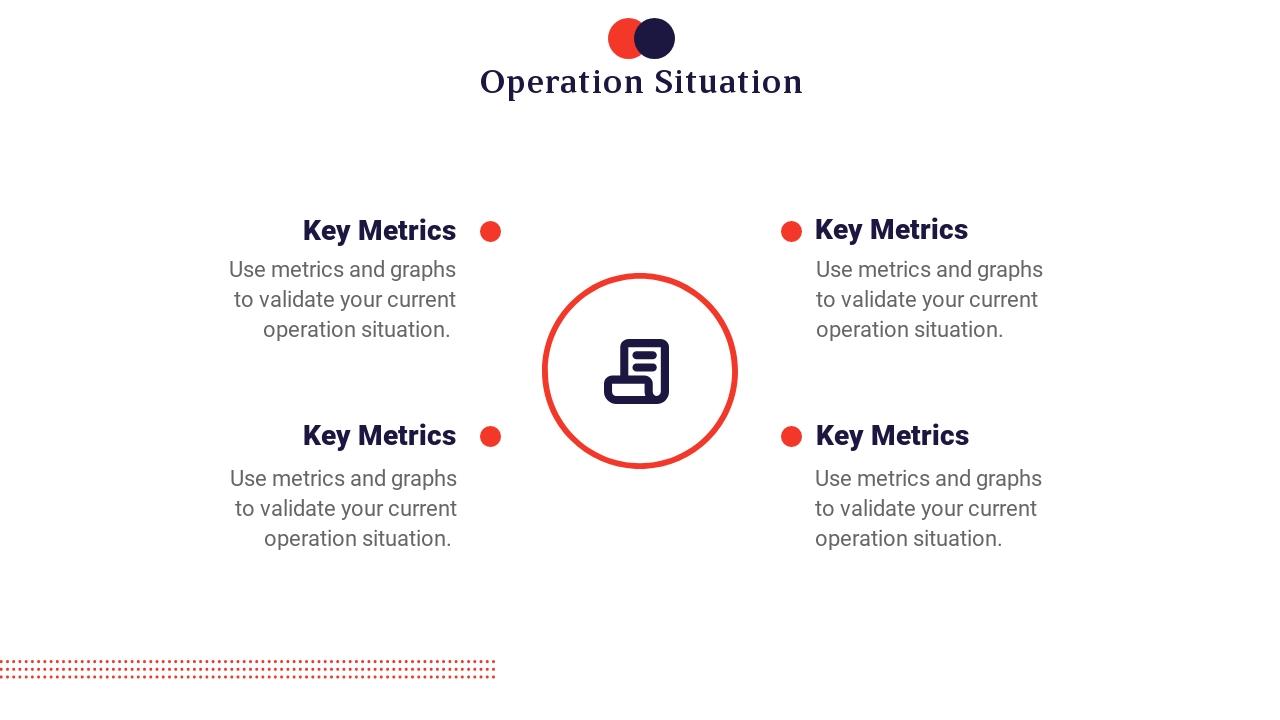 Operation Situation

Key Metrics
Use metrics and graphs to validate your current operation situation.

Key Metrics
Use metrics and graphs to validate your current operation situation.

Key Metrics
Use metrics and graphs to validate your current operation situation.

Key Metrics
Use metrics and graphs to validate your current operation situation.